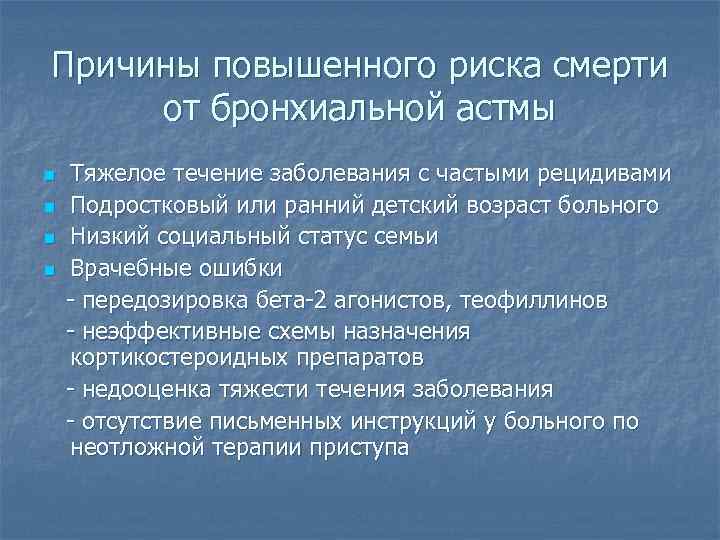 Причины повышенного риска смерти от бронхиальной астмы

Тяжелое течение заболевания с частыми рецидивами

Подростковый или ранний детский возраст больного

Низкий социальный статус семьи

Врачебные ошибки

- передозировка бета-2 агонистов, теофиллинов

- неэффективные схемы назначения кортикостероидных препаратов

- недооценка тяжести течения заболевания

- отсутствие письменных инструкций у больного по неотложной терапии приступа